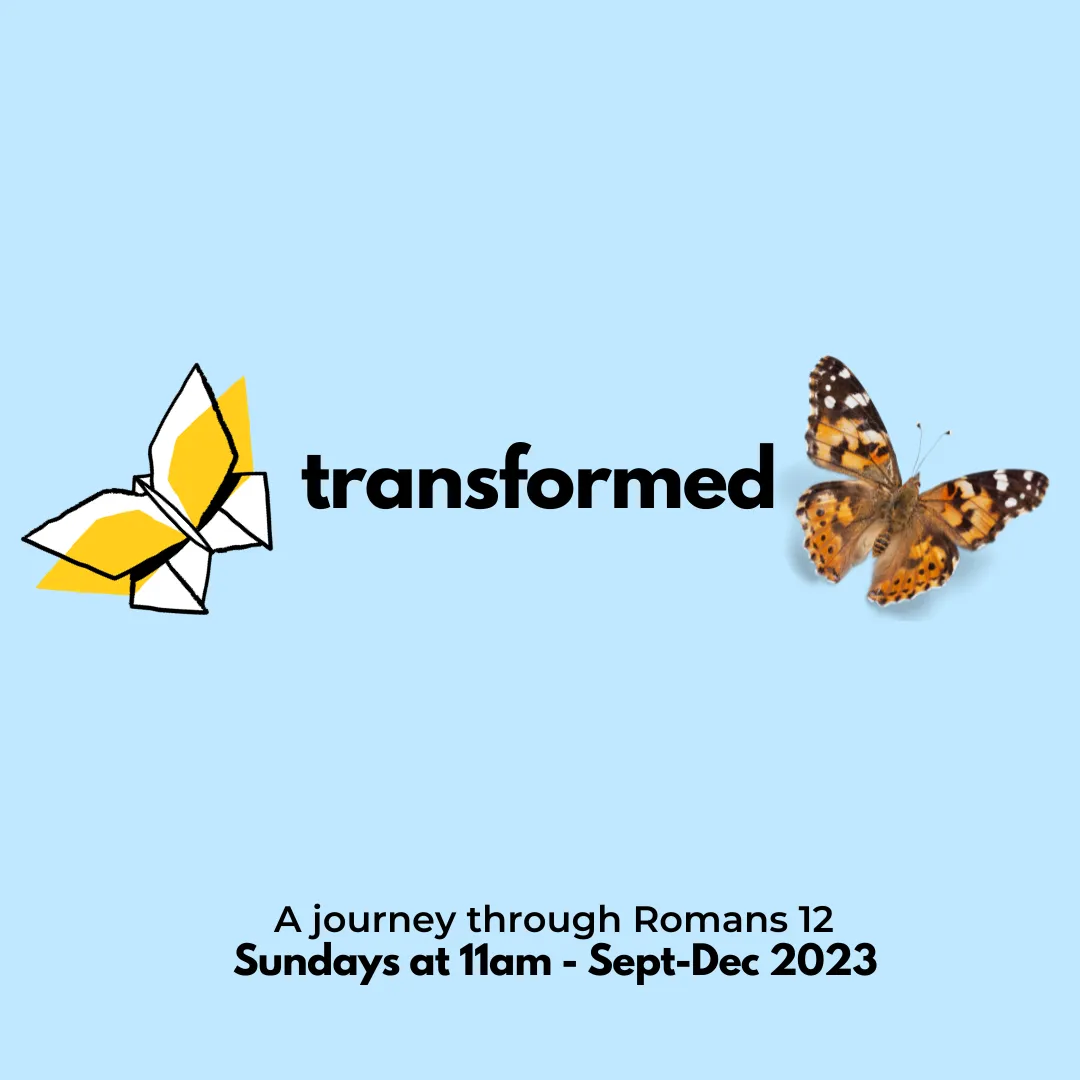 transformed

A journey through Romans 12
Sundays at 11am - Sept-Dec 2023